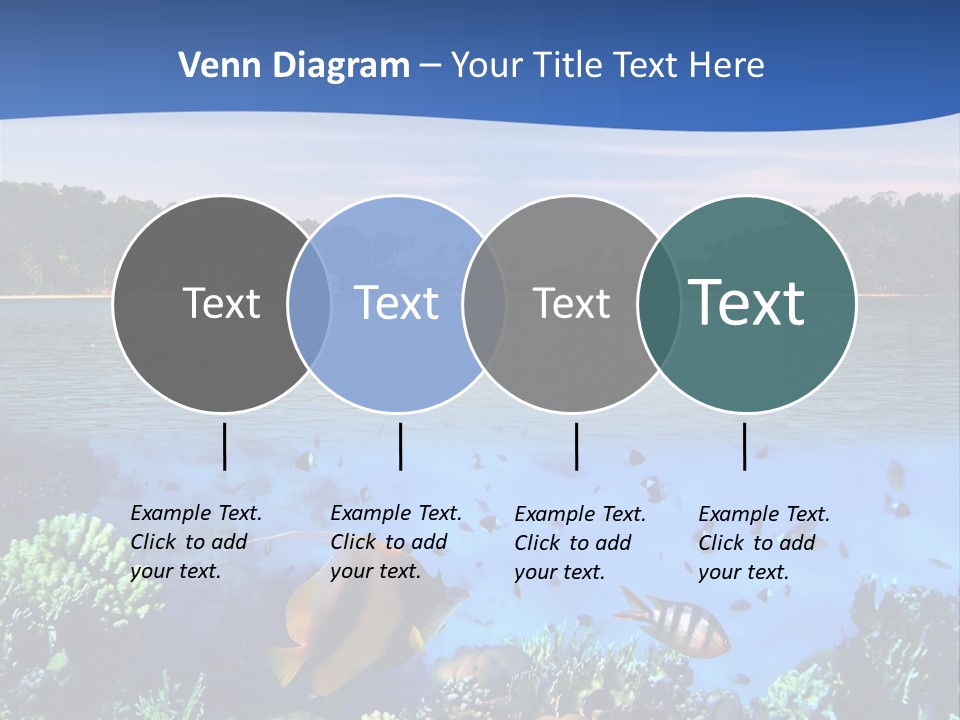 Venn Diagram – Your Title Text Here

Text

Text

Text

Text

Example Text. Click to add your text.

Example Text. Click to add your text.

Example Text. Click to add your text.

Example Text. Click to add your text.